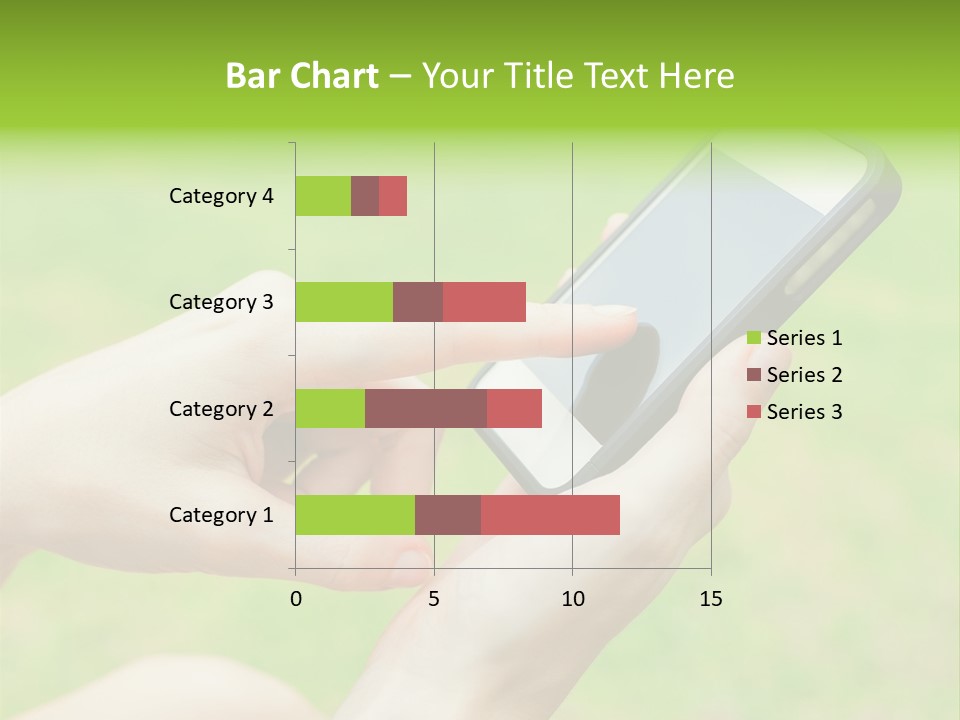 Bar Chart – Your Title Text Here

Category 4
Category 3
Category 2
Category 1

0
5
10
15

Series 1
Series 2
Series 3